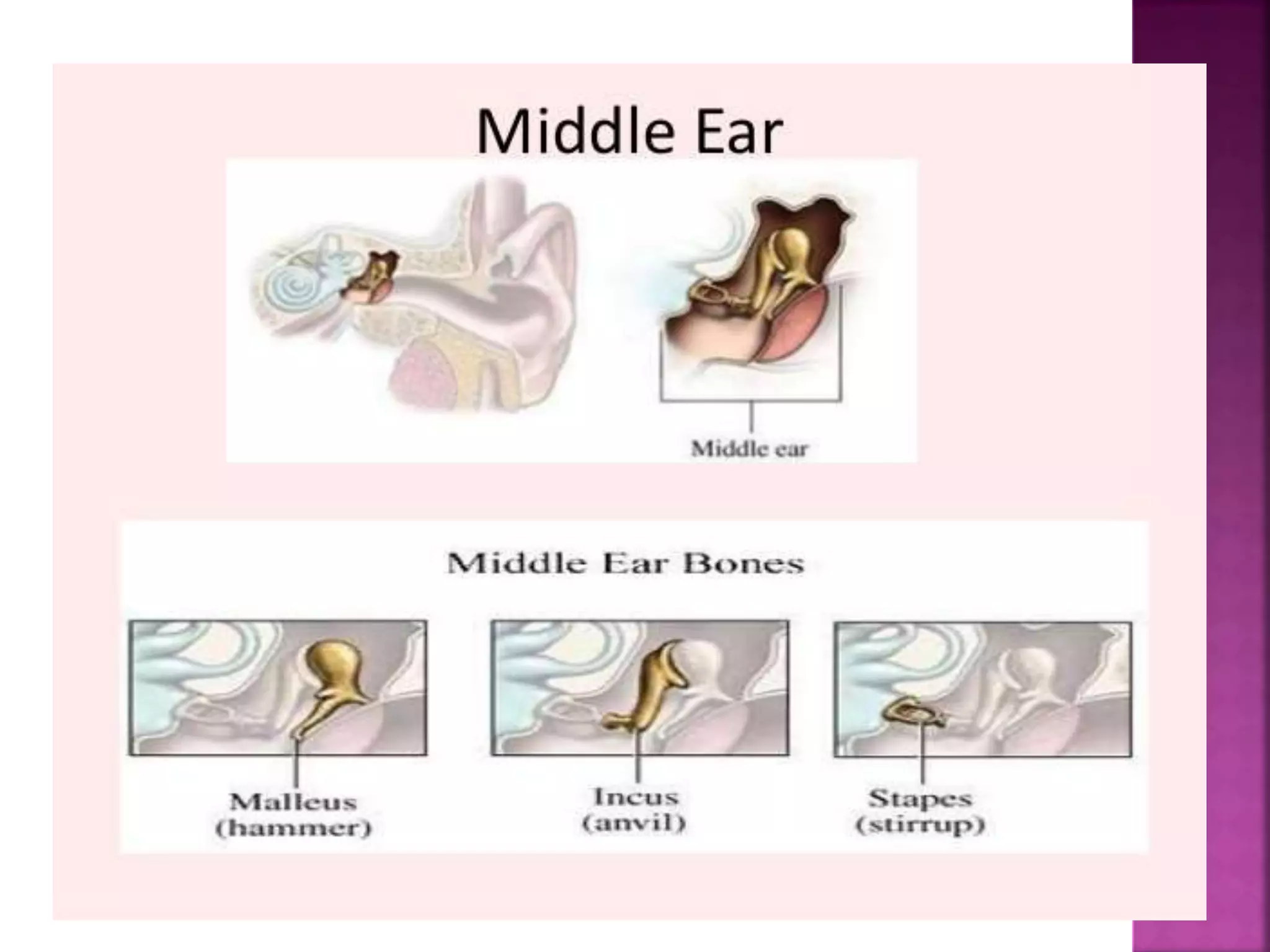 Middle Ear

Middle ear

Middle Ear Bones

Malleus
(hammer)

Incus
(anvil)

Stapes
(stirrup)